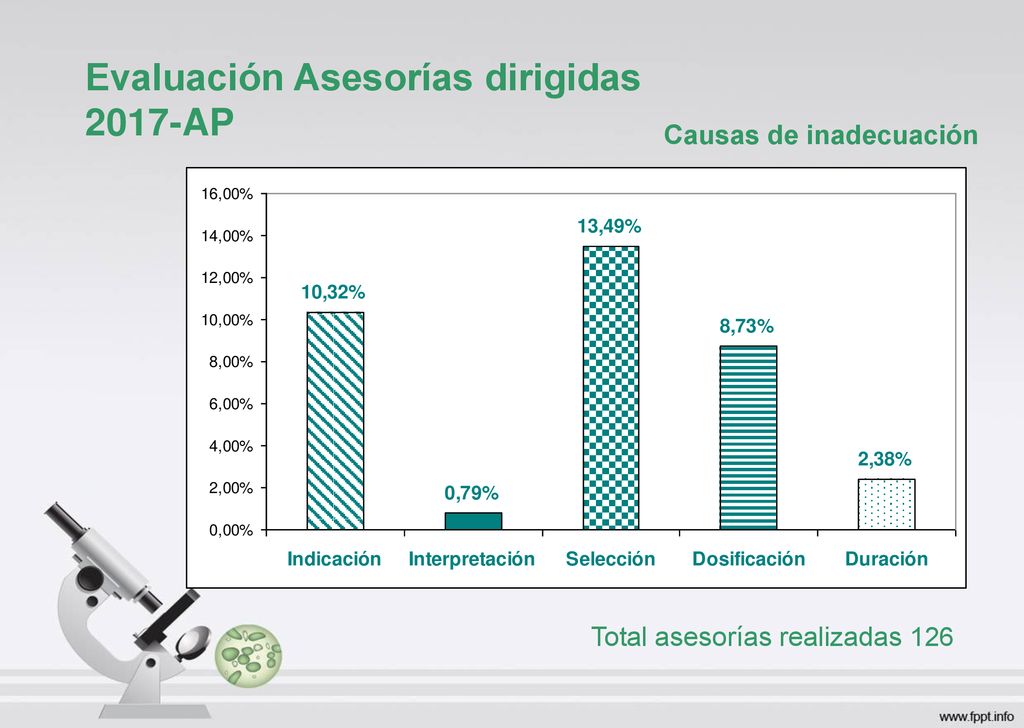 Evaluación Asesorías dirigidas 2017-AP

Causas de inadecuación

16,00%
14,00%
12,00%
10,00%
8,00%
6,00%
4,00%
2,00%
0,00%

10,32%
0,79%
13,49%
8,73%
2,38%

Indicación
Interpretación
Selección
Dosificación
Duración

Total asesorías realizadas 126

www.fppt.info